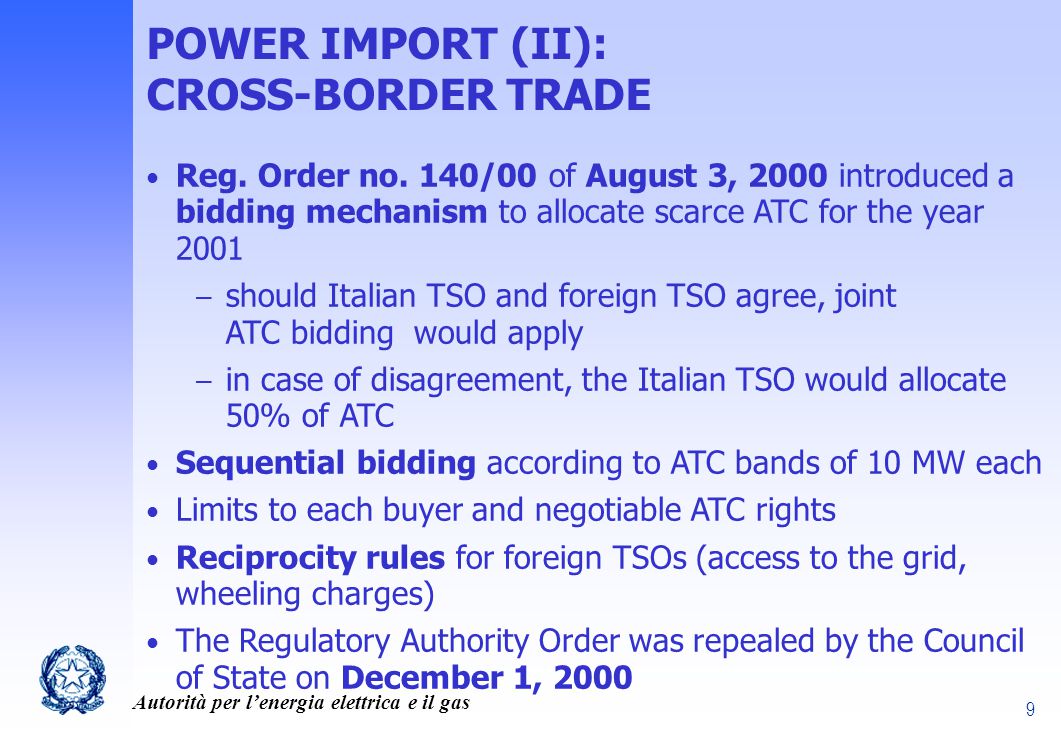 POWER IMPORT (II):
CROSS-BORDER TRADE

• Reg. Order no. 140/00 of August 3, 2000 introduced a bidding mechanism to allocate scarce ATC for the year 2001

– should Italian TSO and foreign TSO agree, joint ATC bidding would apply

– in case of disagreement, the Italian TSO would allocate 50% of ATC

• Sequential bidding according to ATC bands of 10 MW each

• Limits to each buyer and negotiable ATC rights

• Reciprocity rules for foreign TSOs (access to the grid, wheeling charges)

• The Regulatory Authority Order was repealed by the Council of State on December 1, 2000

Autorità per l'energia elettrica e il gas

9